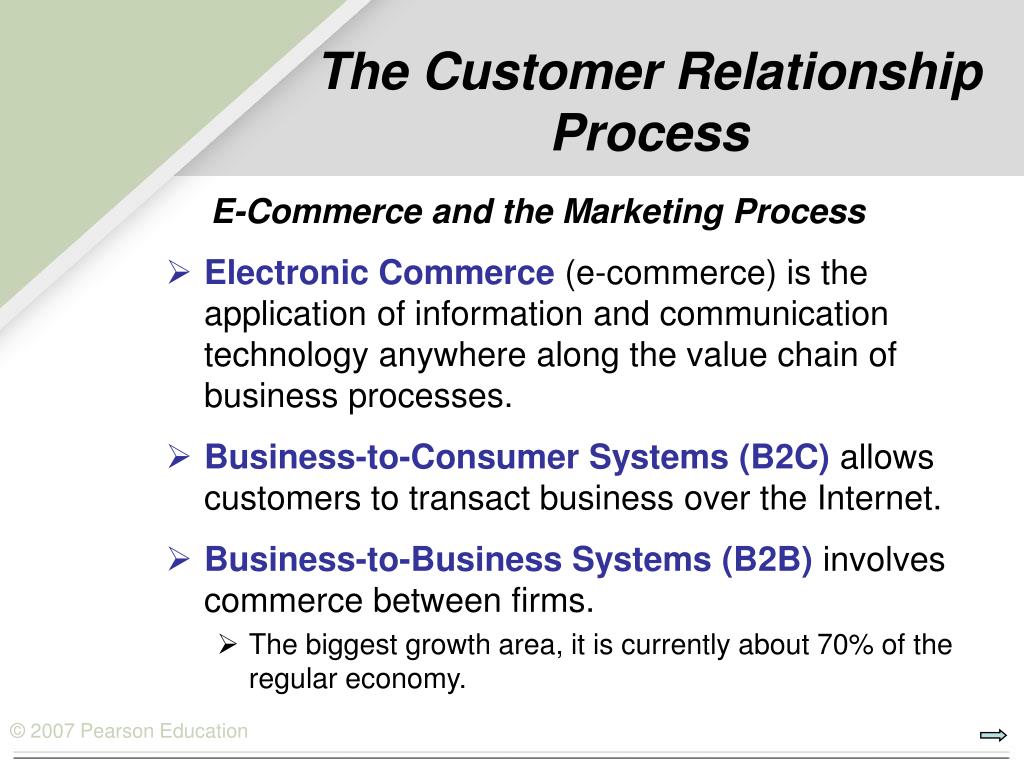 The Customer Relationship Process

E-Commerce and the Marketing Process

➢ Electronic Commerce (e-commerce) is the application of information and communication technology anywhere along the value chain of business processes.

➢ Business-to-Consumer Systems (B2C) allows customers to transact business over the Internet.

➢ Business-to-Business Systems (B2B) involves commerce between firms.

➢ The biggest growth area, it is currently about 70% of the regular economy.

© 2007 Pearson Education